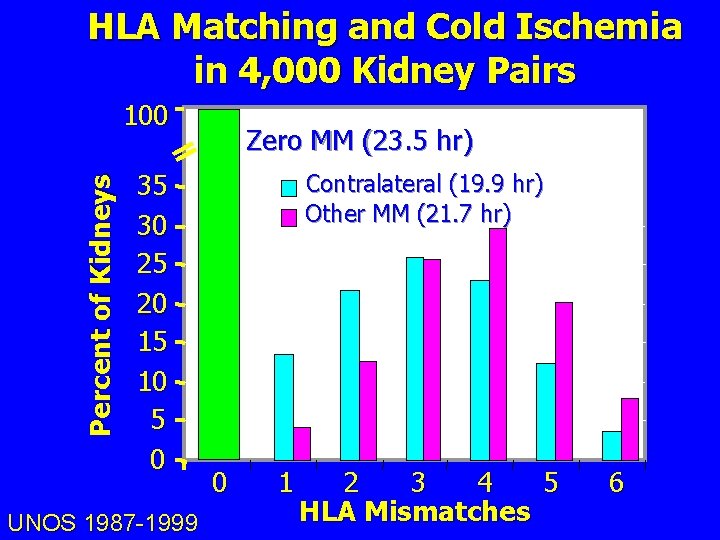 HLA Matching and Cold Ischemia in 4,000 Kidney Pairs

Percent of Kidneys

100
35
30
25
20
15
10
5
0

Zero MM (23.5 hr)

Contralateral (19.9 hr)
Other MM (21.7 hr)

0 1 2 3 4 5 6

HLA Mismatches

UNOS 1987-1999